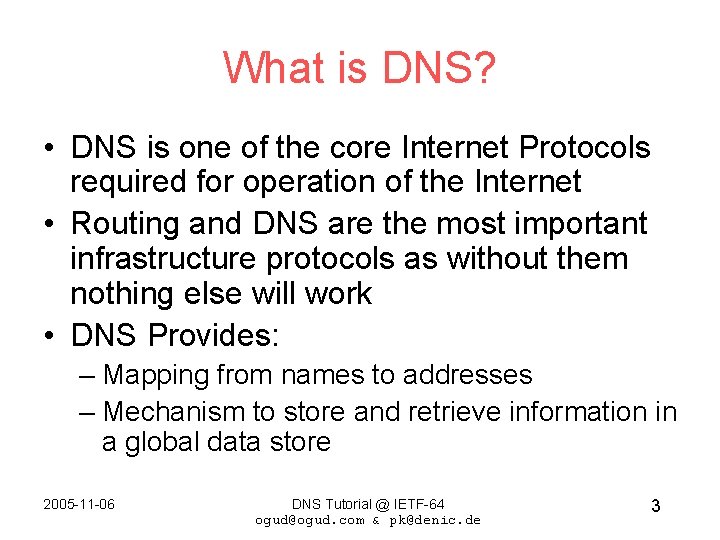 What is DNS?

• DNS is one of the core Internet Protocols required for operation of the Internet
• Routing and DNS are the most important infrastructure protocols as without them nothing else will work
• DNS Provides:
– Mapping from names to addresses
– Mechanism to store and retrieve information in a global data store

2005-11-06

DNS Tutorial @ IETF-64
ogud@ogud.com & pk@denic.de

3